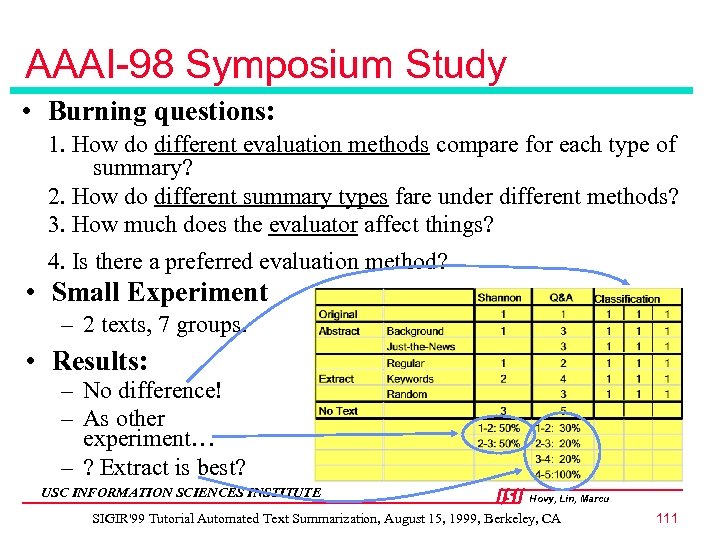 AAAI-98 Symposium Study

• Burning questions:

1. How do different evaluation methods compare for each type of summary?

2. How do different summary types fare under different methods?

3. How much does the evaluator affect things?

4. Is there a preferred evaluation method?

• Small Experiment

– 2 texts, 7 groups.

• Results:

– No difference!

– As other experiment…

– ? Extract is best?

| | | Shannon | Q&A | Classification | | |
|---|---|---|---|---|---|---|
| Original | | 1 | 1 | 1 | 1 | 1 |
| Abstract | Background | 1 | 3 | 1 | 1 | 1 |
| | Just-the-News | | 3 | 1 | 1 | 1 |
| | Regular | 1 | 2 | 1 | 1 | 1 |
| Extract | Keywords | 2 | 4 | 1 | 1 | 1 |
| | Random | | 3 | 1 | 1 | 1 |
| No Text | | 3 | 5 | | | |
| | | 1-2: 50% | 1-2: 30% | | | |
| | | 2-3: 50% | 2-3: 20% | | | |
| | | | 3-4: 20% | | | |
| | | | 4-5:100% | | | |

USC INFORMATION SCIENCES INSTITUTE

ISI Hovy, Lin, Marcu

SIGIR'99 Tutorial Automated Text Summarization, August 15, 1999, Berkeley, CA

111